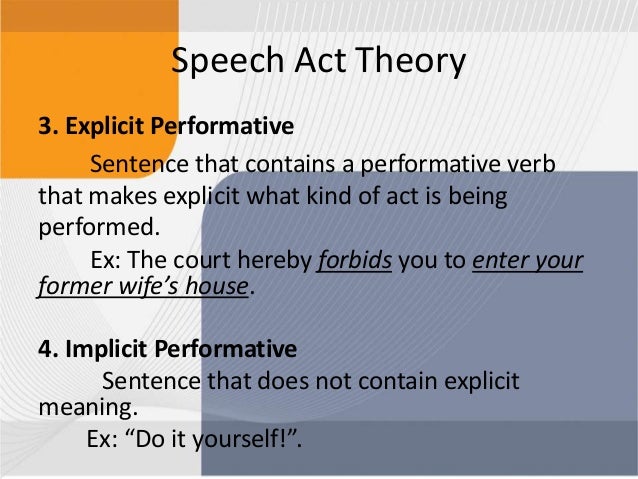 Speech Act Theory

3. Explicit Performative

Sentence that contains a performative verb that makes explicit what kind of act is being performed.

Ex: The court hereby forbids you to enter your former wife's house.

4. Implicit Performative

Sentence that does not contain explicit meaning.

Ex: "Do it yourself!".